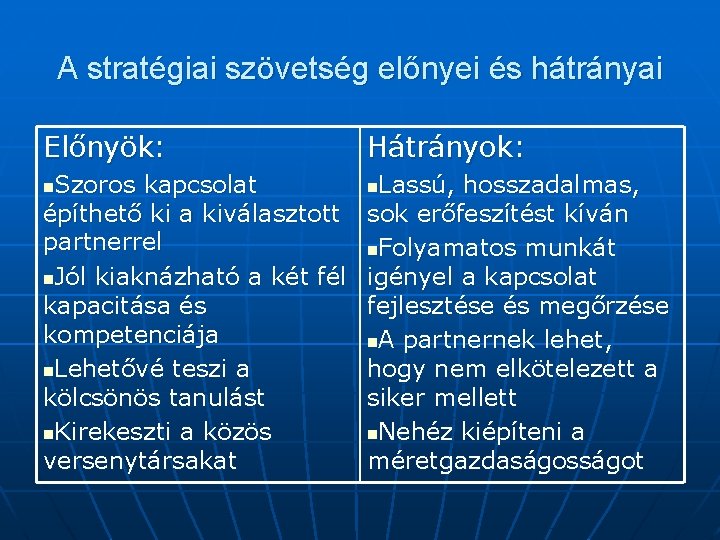 A stratégiai szövetség előnyei és hátrányai

| Előnyök: | Hátrányok: |
|---|---|
| ▪Szoros kapcsolat építhető ki a kiválasztott partnerrel ▪Jól kiaknázható a két fél kapacitása és kompetenciája ▪Lehetővé teszi a kölcsönös tanulást ▪Kirekeszti a közös versenytársakat | ▪Lassú, hosszadalmas, sok erőfeszítést kíván ▪Folyamatos munkát igényel a kapcsolat fejlesztése és megőrzése ▪A partnernek lehet, hogy nem elkötelezett a siker mellett ▪Nehéz kiépíteni a méretgazdaságosságot |